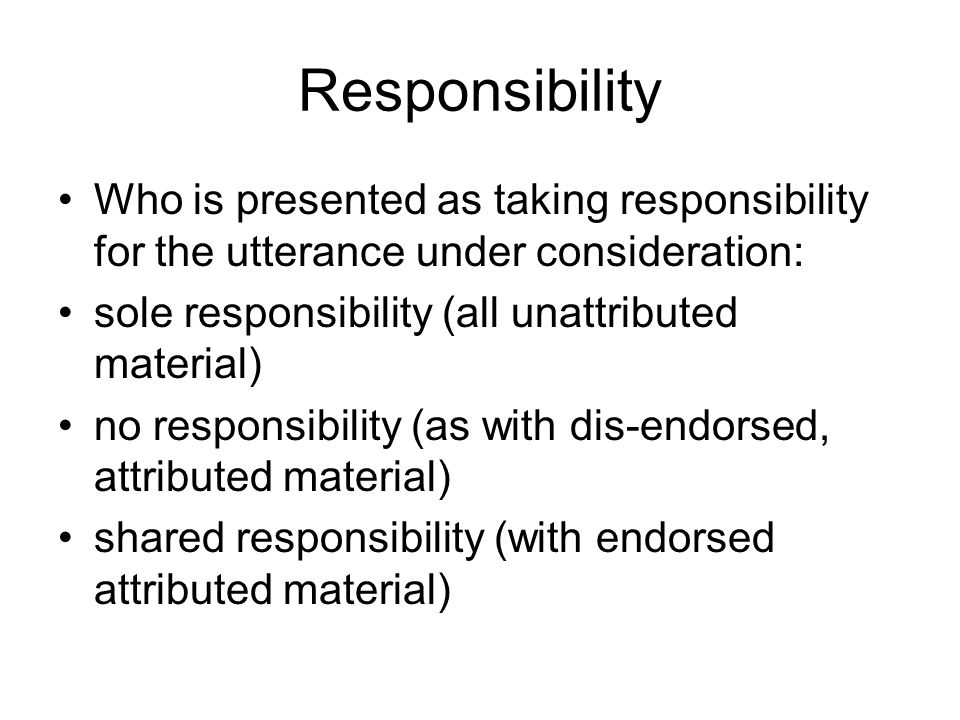 Responsibility

• Who is presented as taking responsibility for the utterance under consideration:
• sole responsibility (all unattributed material)
• no responsibility (as with dis-endorsed, attributed material)
• shared responsibility (with endorsed attributed material)